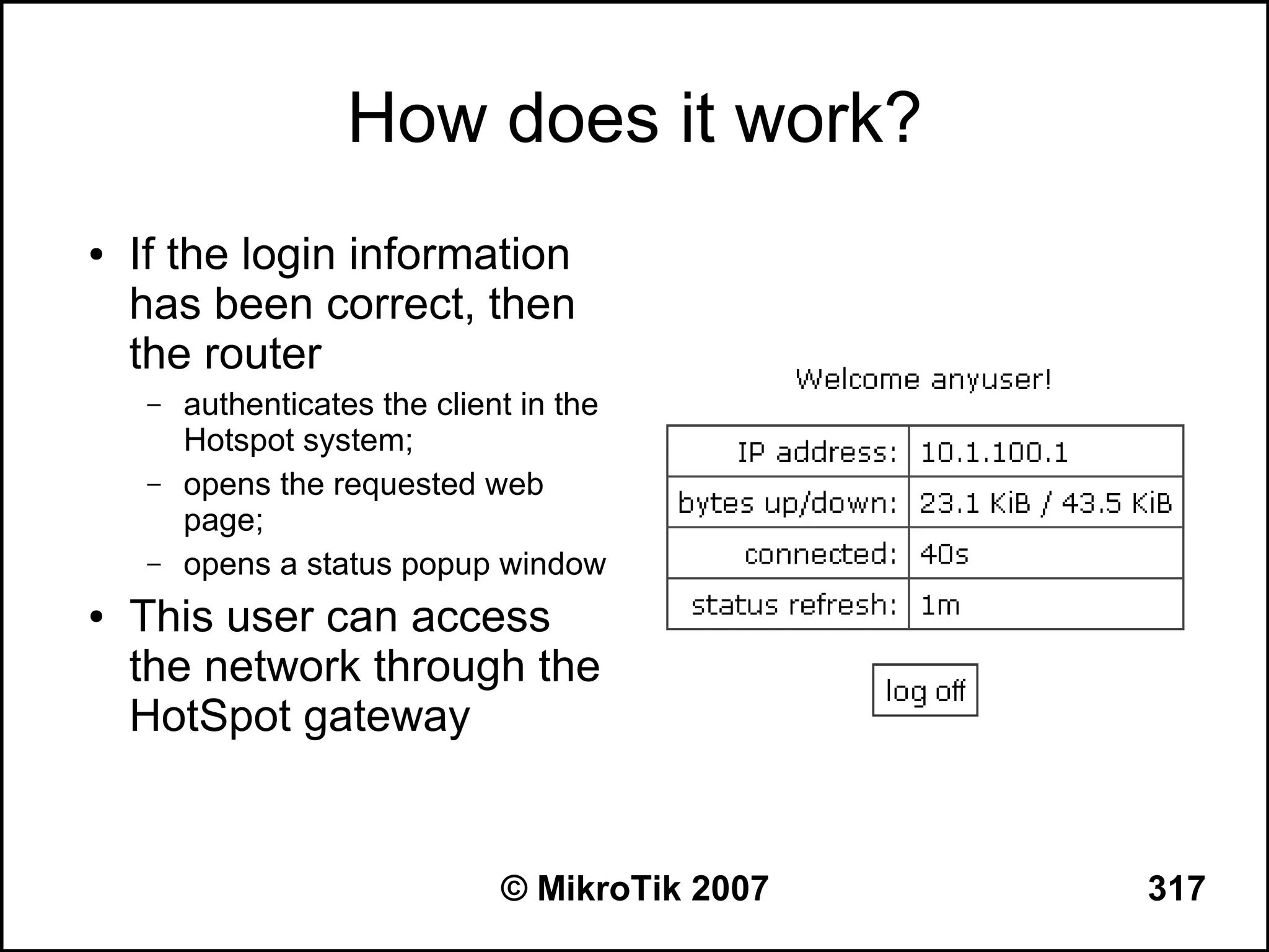 How does it work?

• If the login information has been correct, then the router
  – authenticates the client in the Hotspot system;
  – opens the requested web page;
  – opens a status popup window
• This user can access the network through the HotSpot gateway

Welcome anyuser!

| IP address: | 10.1.100.1 |
|---|---|
| bytes up/down: | 23.1 KiB / 43.5 KiB |
| connected: | 40s |
| status refresh: | 1m |

log off

© MikroTik 2007

317